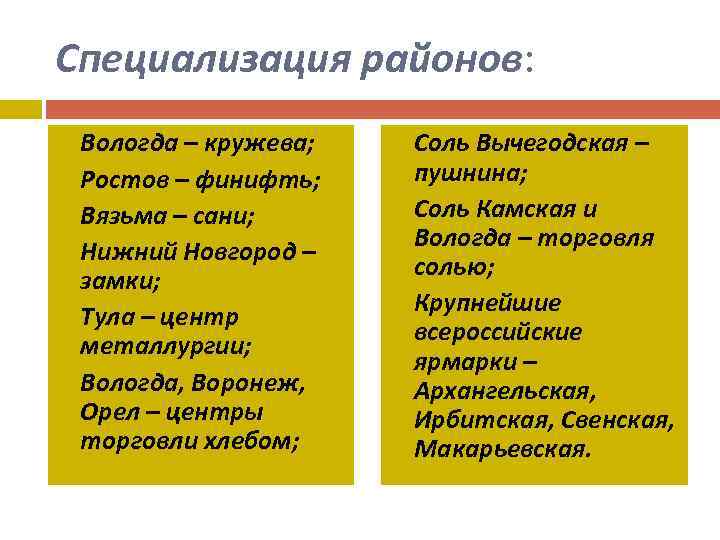 Специализация районов:

Вологда – кружева;

Ростов – финифть;

Вязьма – сани;

Нижний Новгород – замки;

Тула – центр металлургии;

Вологда, Воронеж, Орел – центры торговли хлебом;

Соль Вычегодская – пушнина;

Соль Камская и Вологда – торговля солью;

Крупнейшие всероссийские ярмарки – Архангельская, Ирбитская, Свенская, Макарьевская.